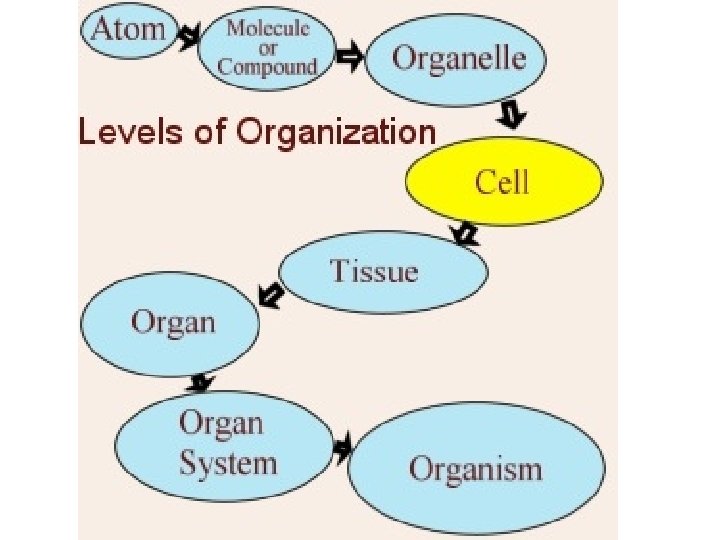 Atom

Molecule or Compound

Organelle

Levels of Organization

Cell

Tissue

Organ

Organ System

Organism